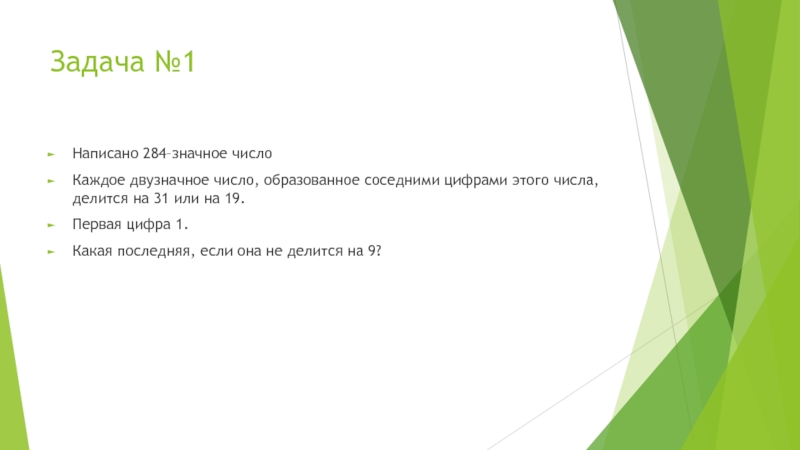 Задача №1

Написано 284–значное число

Каждое двузначное число, образованное соседними цифрами этого числа, делится на 31 или на 19.

Первая цифра 1.

Какая последняя, если она не делится на 9?